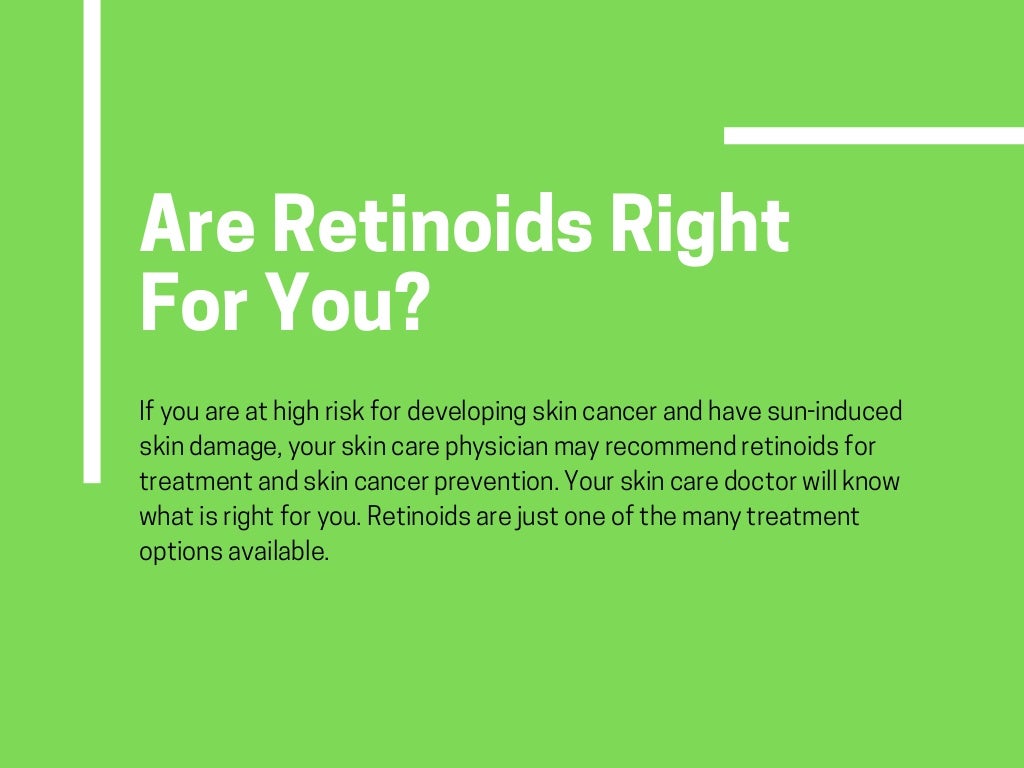 Are Retinoids Right For You?

If you are at high risk for developing skin cancer and have sun-induced skin damage, your skin care physician may recommend retinoids for treatment and skin cancer prevention. Your skin care doctor will know what is right for you. Retinoids are just one of the many treatment options available.